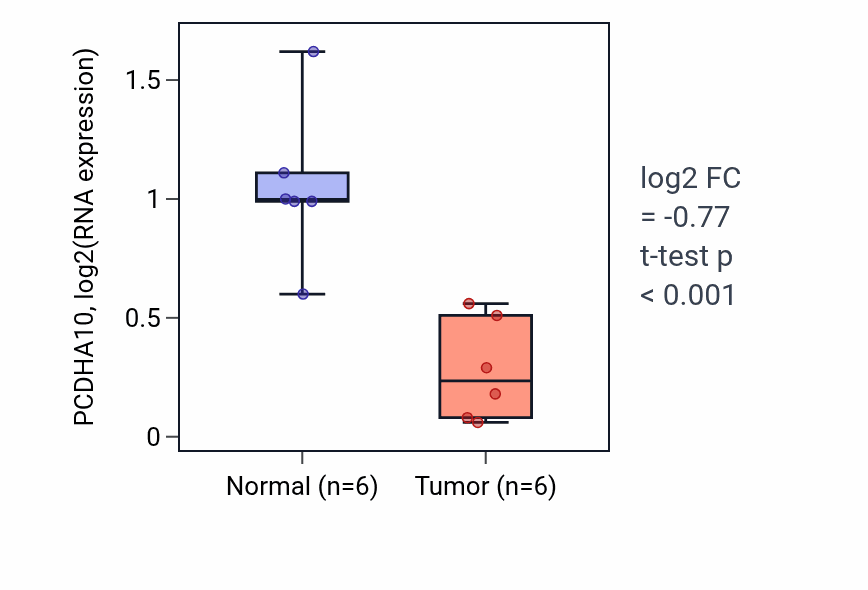 PCDHA10, log2(RNA expression)

1.5
1
0.5
0

Normal (n=6)
Tumor (n=6)

log2 FC
= -0.77
t-test p
< 0.001